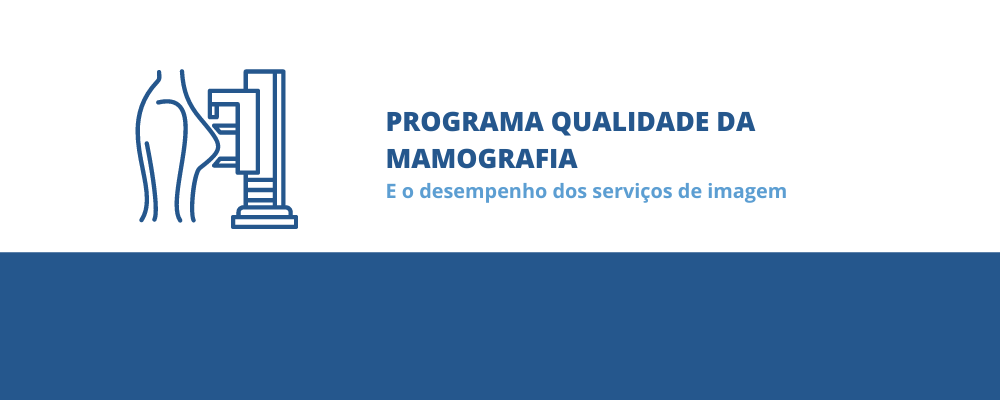 PROGRAMA QUALIDADE DA MAMOGRAFIA
E o desempenho dos serviços de imagem